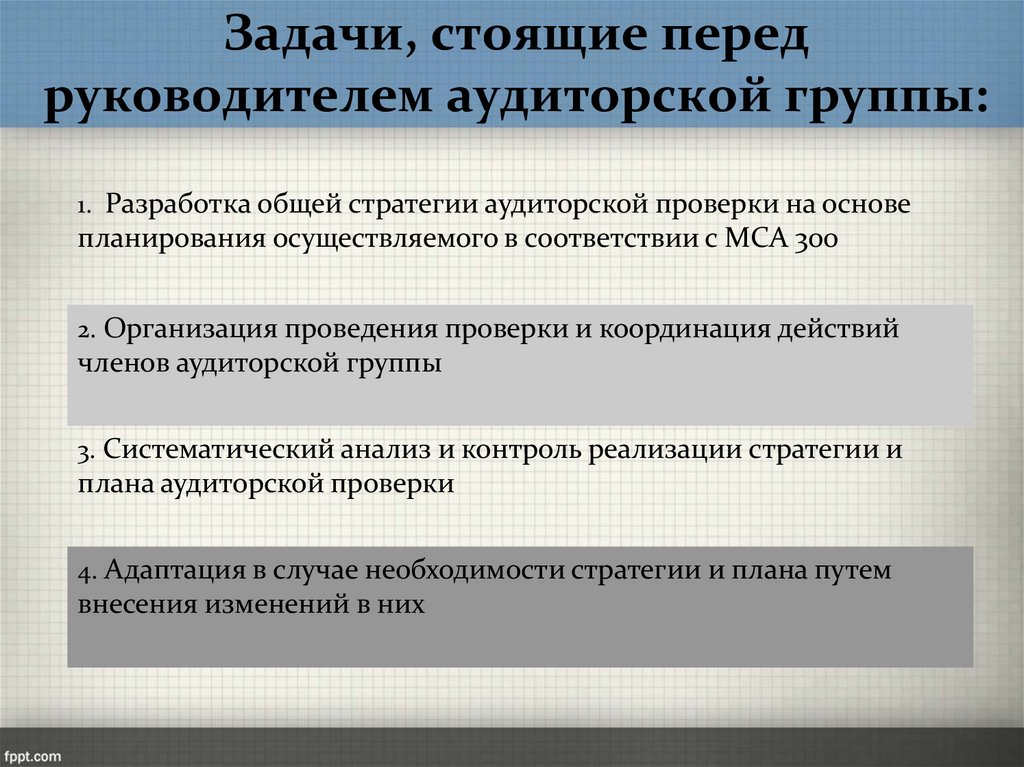 Задачи, стоящие перед руководителем аудиторской группы:

1. Разработка общей стратегии аудиторской проверки на основе планирования осуществляемого в соответствии с МСА 300

2. Организация проведения проверки и координация действий членов аудиторской группы

3. Систематический анализ и контроль реализации стратегии и плана аудиторской проверки

4. Адаптация в случае необходимости стратегии и плана путем внесения изменений в них

fppt.com